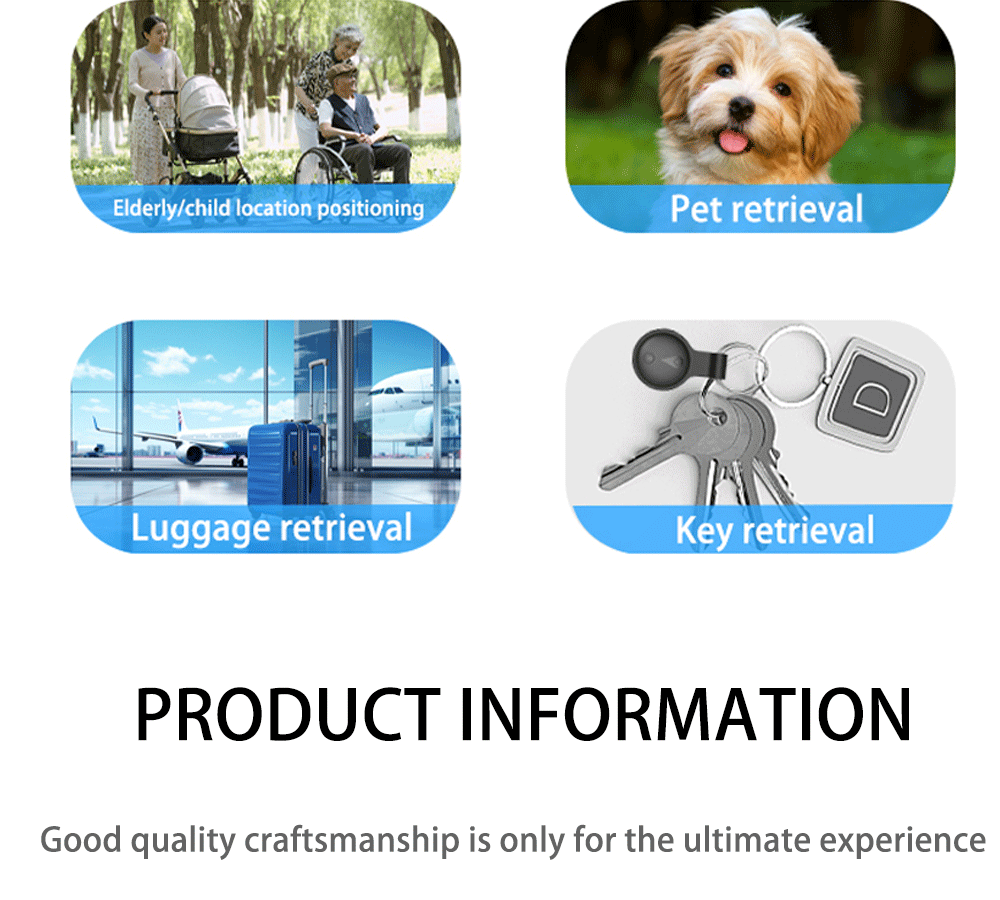 Elderly/child location positioning

Pet retrieval

Luggage retrieval

Key retrieval

PRODUCT INFORMATION

Good quality craftsmanship is only for the ultimate experience